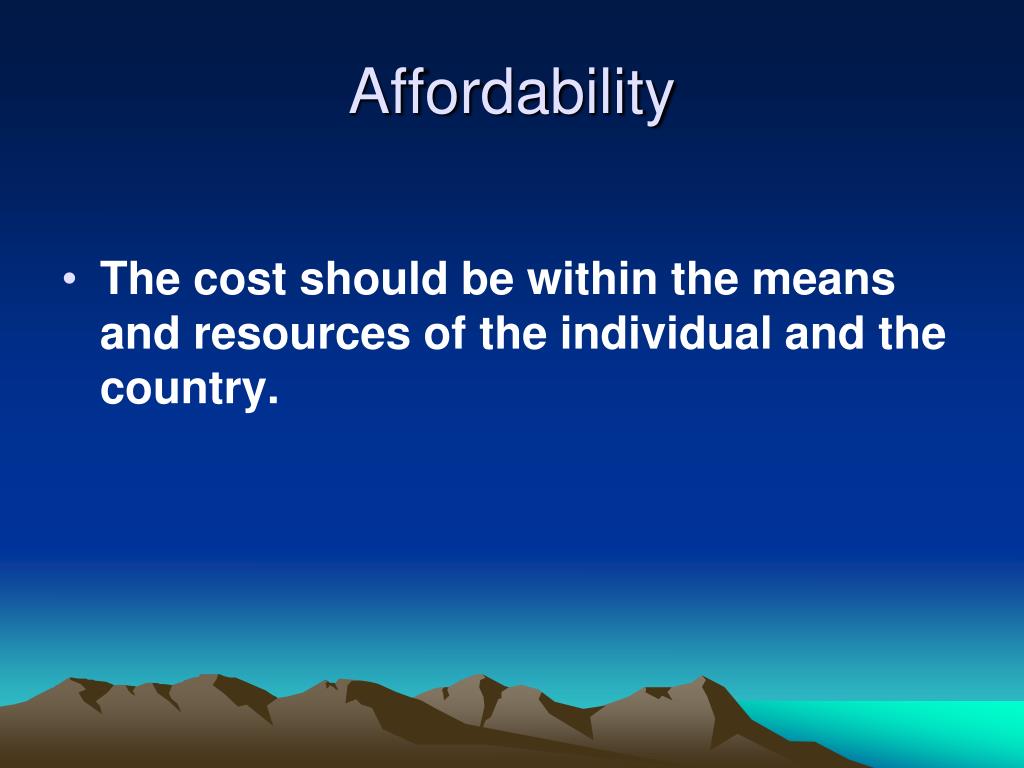 Affordability

• The cost should be within the means and resources of the individual and the country.